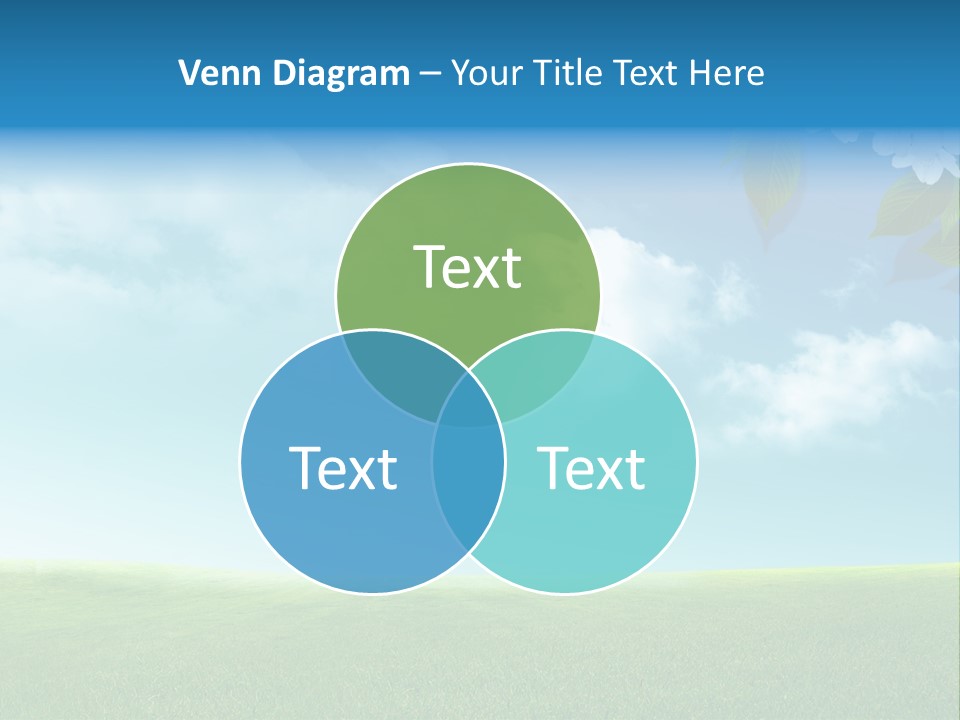 Venn Diagram – Your Title Text Here

Text

Text

Text